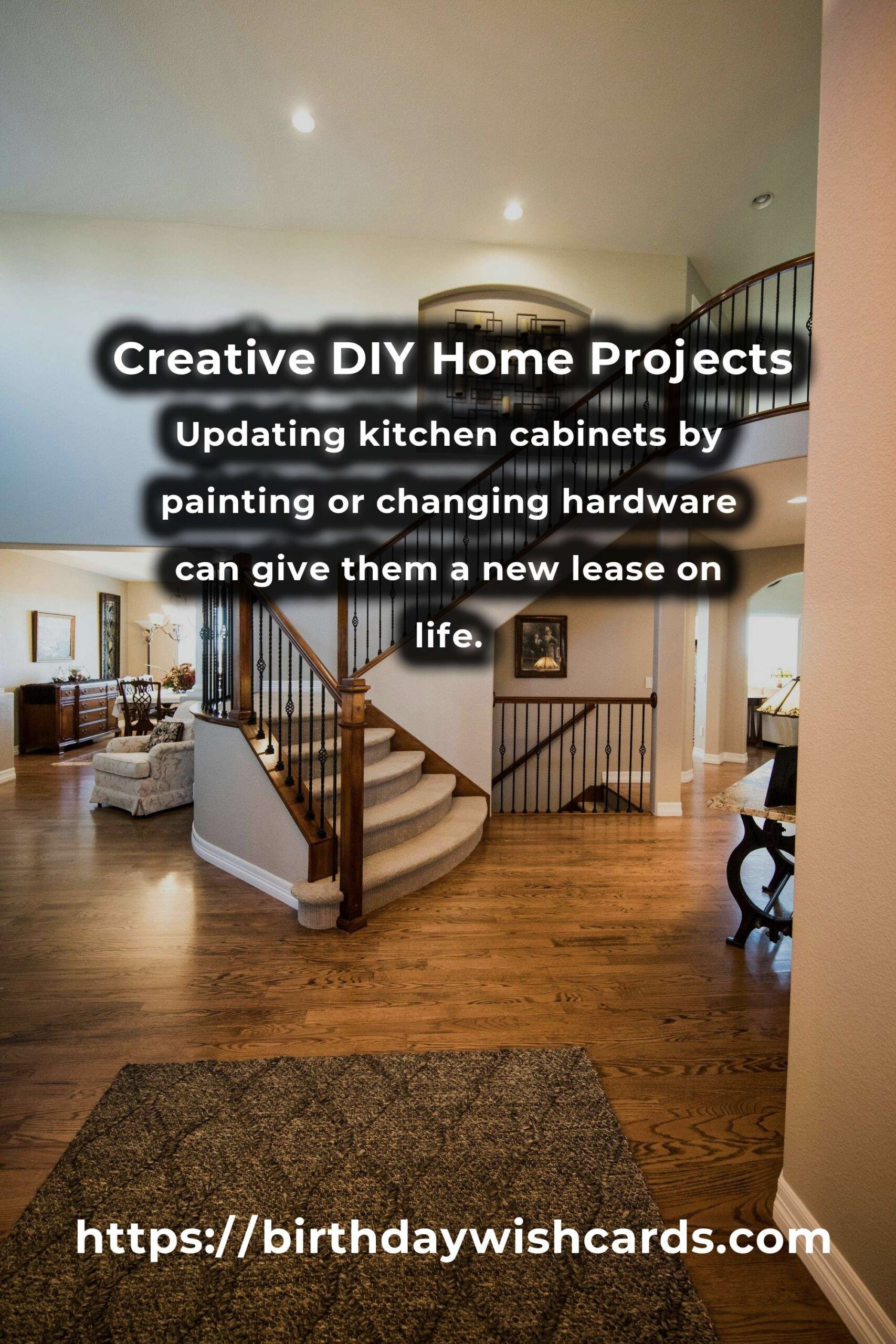 Creative DIY Home Projects

Updating kitchen cabinets by painting or changing hardware can give them a new lease on life.

https://birthdaywishcards.com